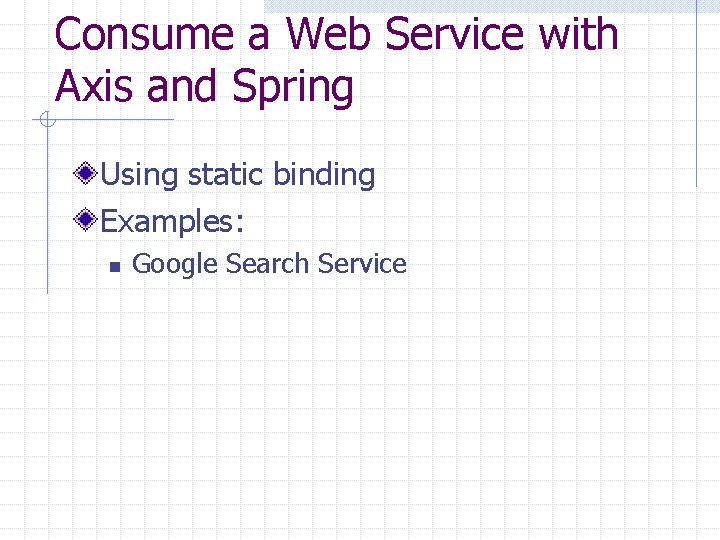 Consume a Web Service with Axis and Spring

Using static binding

Examples:

Google Search Service